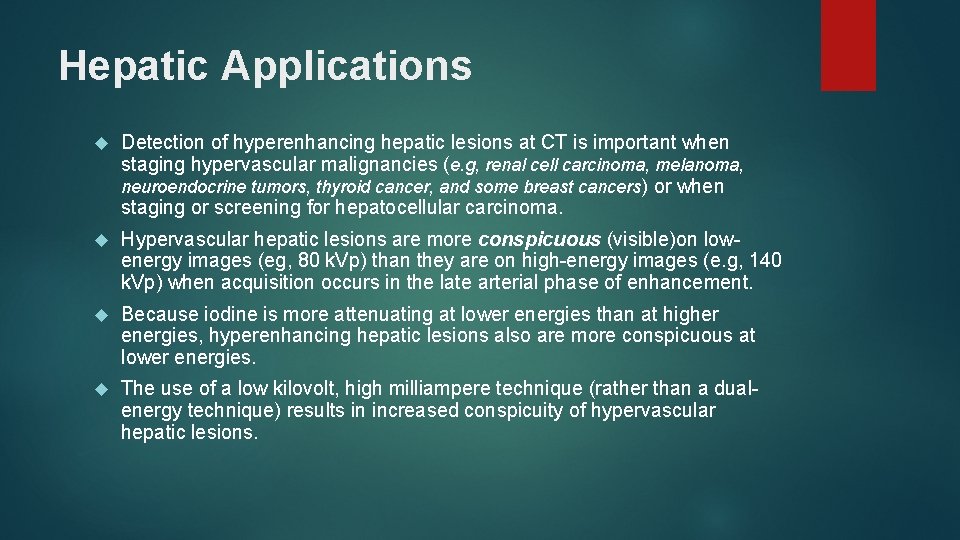 Hepatic Applications

Detection of hyperenhancing hepatic lesions at CT is important when staging hypervascular malignancies (e.g, renal cell carcinoma, melanoma, neuroendocrine tumors, thyroid cancer, and some breast cancers) or when staging or screening for hepatocellular carcinoma.

Hypervascular hepatic lesions are more conspicuous (visible)on low-energy images (eg, 80 kVp) than they are on high-energy images (e.g, 140 kVp) when acquisition occurs in the late arterial phase of enhancement.

Because iodine is more attenuating at lower energies than at higher energies, hyperenhancing hepatic lesions also are more conspicuous at lower energies.

The use of a low kilovolt, high milliampere technique (rather than a dual-energy technique) results in increased conspicuity of hypervascular hepatic lesions.